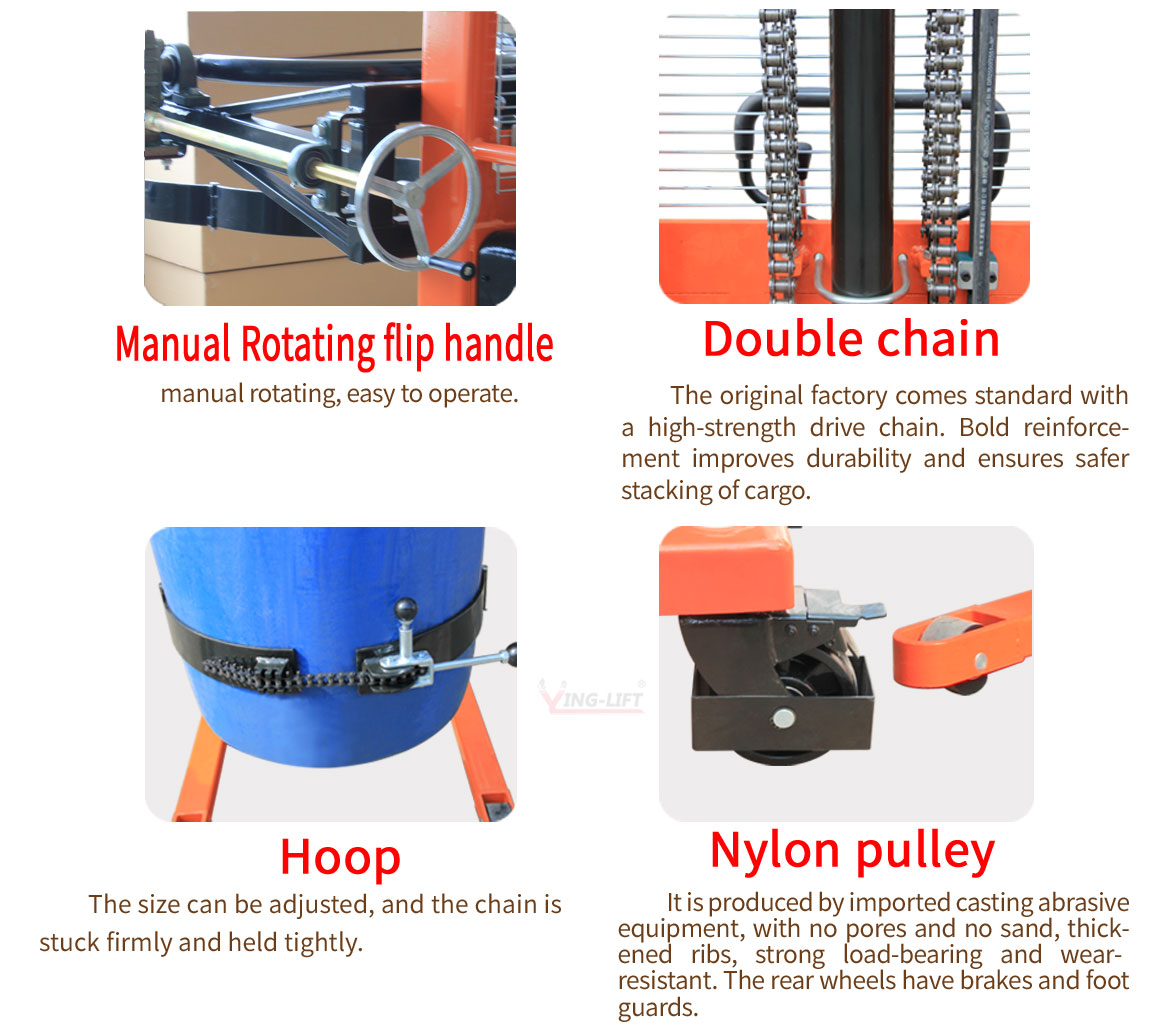 Manual Rotating flip handle

manual rotating, easy to operate.

Double chain

The original factory comes standard with a high-strength drive chain. Bold reinforcement improves durability and ensures safer stacking of cargo.

YING-LIFT

Hoop

The size can be adjusted, and the chain is stuck firmly and held tightly.

Nylon pulley

It is produced by imported casting abrasive equipment, with no pores and no sand, thickened ribs, strong load-bearing and wear-resistant. The rear wheels have brakes and foot guards.